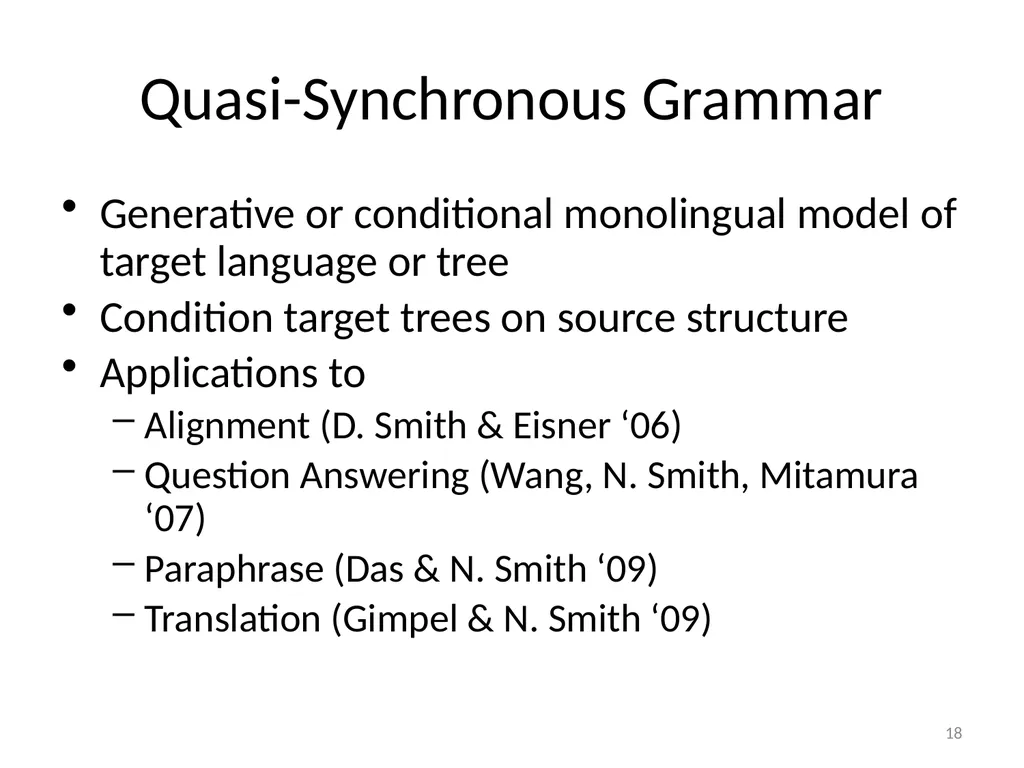 Quasi-Synchronous Grammar

• Generative or conditional monolingual model of target language or tree
• Condition target trees on source structure
• Applications to
– Alignment (D. Smith & Eisner ‘06)
– Question Answering (Wang, N. Smith, Mitamura ‘07)
– Paraphrase (Das & N. Smith ‘09)
– Translation (Gimpel & N. Smith ‘09)

18